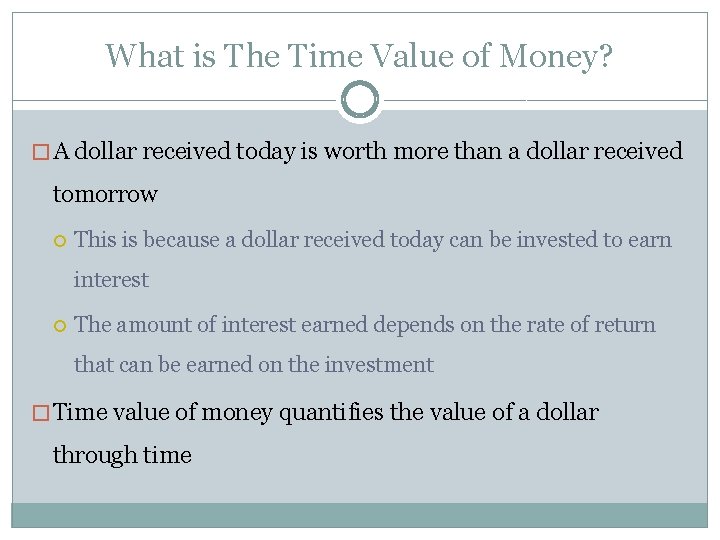 What is The Time Value of Money?

A dollar received today is worth more than a dollar received tomorrow

This is because a dollar received today can be invested to earn interest

The amount of interest earned depends on the rate of return that can be earned on the investment

Time value of money quantifies the value of a dollar through time